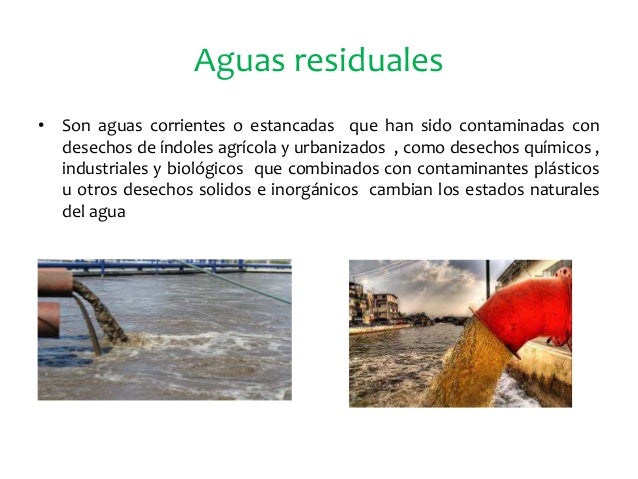 Aguas residuales

• Son aguas corrientes o estancadas que han sido contaminadas con desechos de índoles agrícola y urbanizados , como desechos químicos , industriales y biológicos que combinados con contaminantes plásticos u otros desechos solidos e inorgánicos cambian los estados naturales del agua